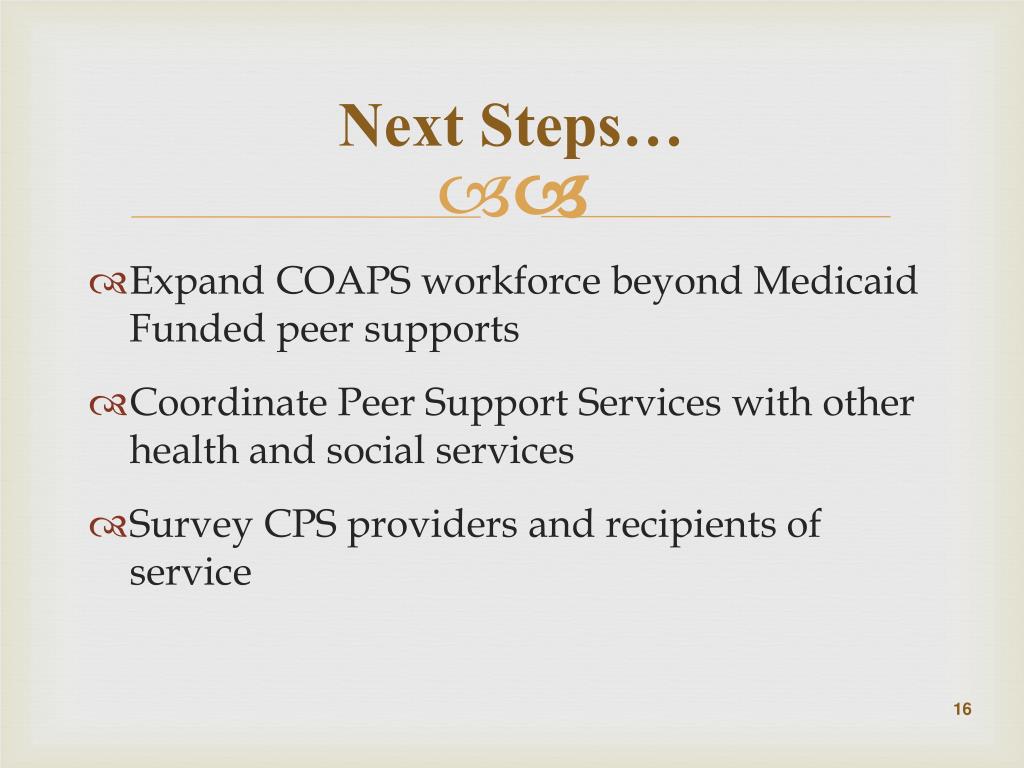 Next Steps…

Expand COAPS workforce beyond Medicaid Funded peer supports

Coordinate Peer Support Services with other health and social services

Survey CPS providers and recipients of service

16